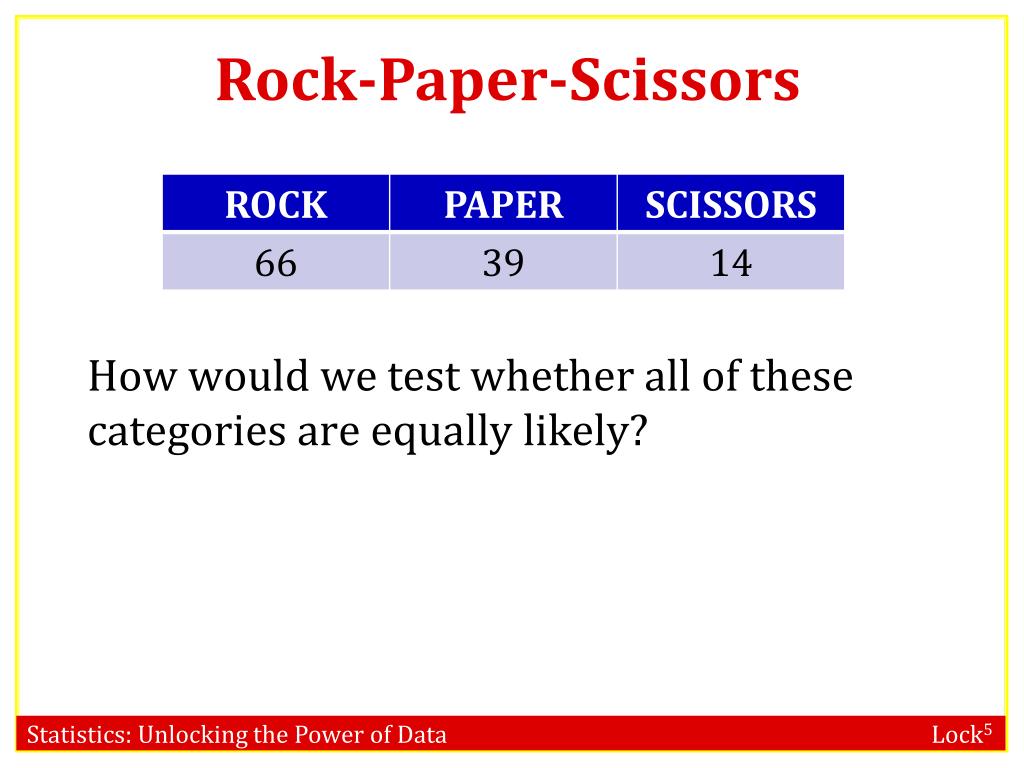 Rock-Paper-Scissors

| ROCK | PAPER | SCISSORS |
|---|---|---|
| 66 | 39 | 14 |

How would we test whether all of these categories are equally likely?

Statistics: Unlocking the Power of Data

Lock$^5$